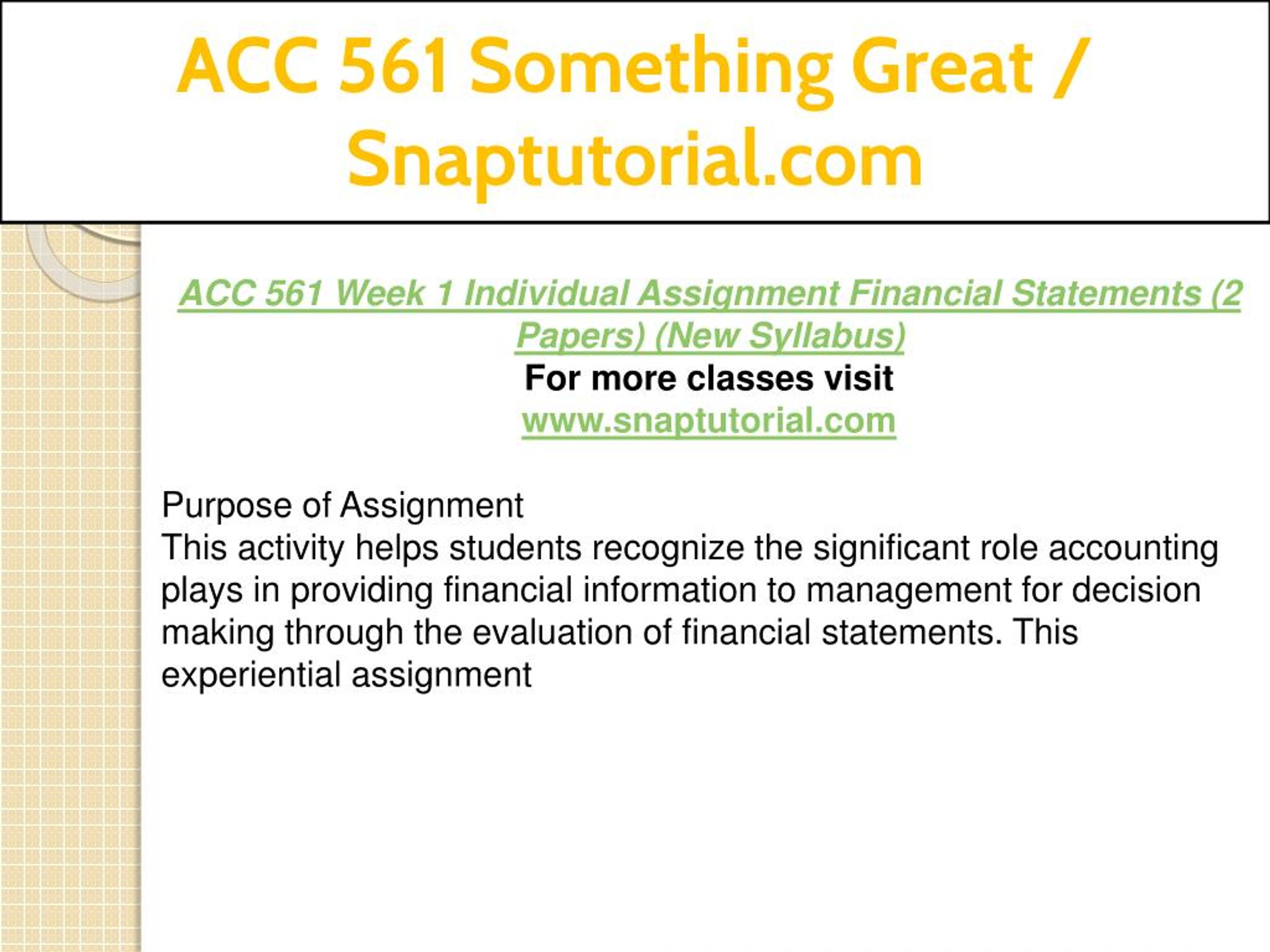 ACC 561 Something Great / Snaptutorial.com

ACC 561 Week 1 Individual Assignment Financial Statements (2 Papers) (New Syllabus)
For more classes visit
www.snaptutorial.com

Purpose of Assignment
This activity helps students recognize the significant role accounting plays in providing financial information to management for decision making through the evaluation of financial statements. This experiential assignment